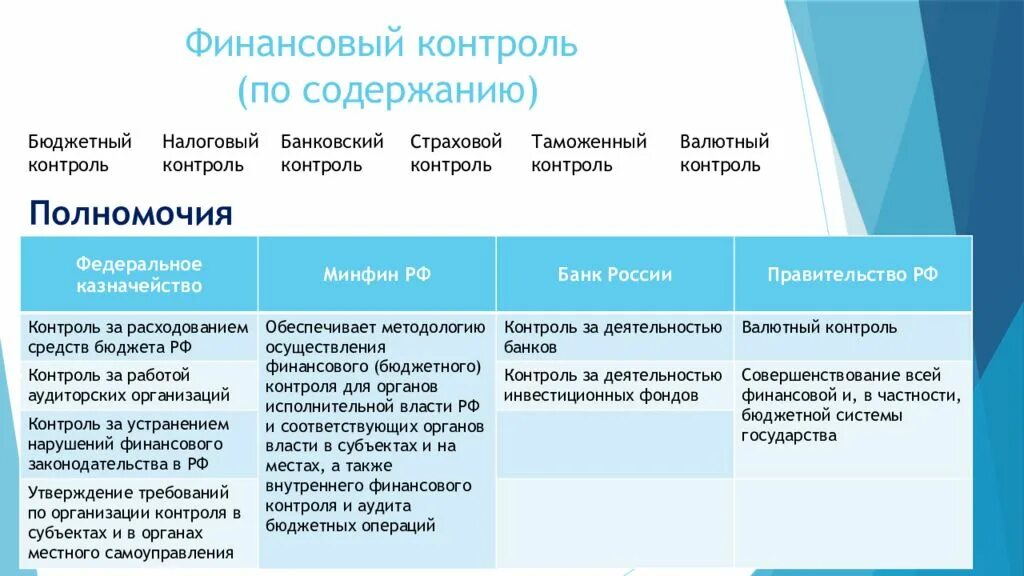 Финансовый контроль
(по содержанию)

Бюджетный контроль

Налоговый контроль

Банковский контроль

Страховой контроль

Таможенный контроль

Валютный контроль

Полномочия

| Федеральное казначейство | Минфин РФ | Банк России | Правительство РФ |
|---|---|---|---|
| Контроль за расходованием средств бюджета РФ | Обеспечивает методологию осуществления финансового (бюджетного) контроля для органов исполнительной власти РФ и соответствующих органов власти в субъектах и на местах, а также внутреннего финансового контроля и аудита бюджетных операций | Контроль за деятельностью банков | Валютный контроль |
| Контроль за работой аудиторских организаций | | Контроль за деятельностью инвестиционных фондов | Совершенствование всей финансовой и, в частности, бюджетной системы государства |
| Контроль за устранением нарушений финансового законодательства в РФ | | | |
| Утверждение требований по организации контроля в субъектах и в органах местного самоуправления | | | |